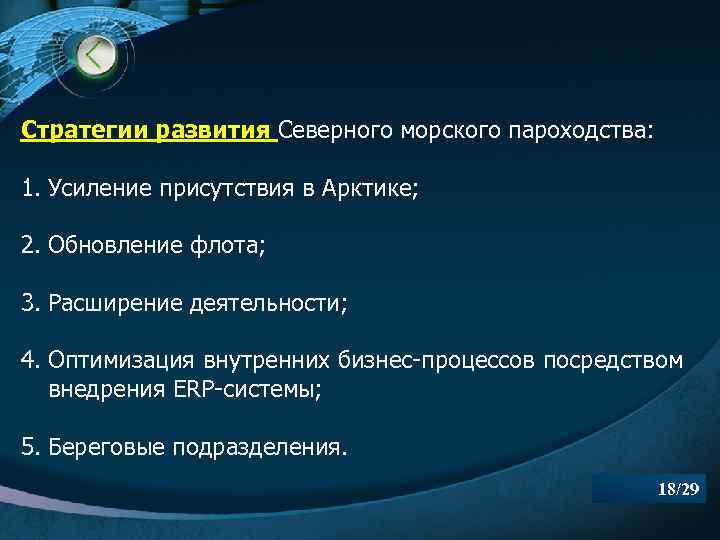 Стратегии развития Северного морского пароходства:

1. Усиление присутствия в Арктике;

2. Обновление флота;

3. Расширение деятельности;

4. Оптимизация внутренних бизнес-процессов посредством внедрения ERP-системы;

5. Береговые подразделения.

18/29